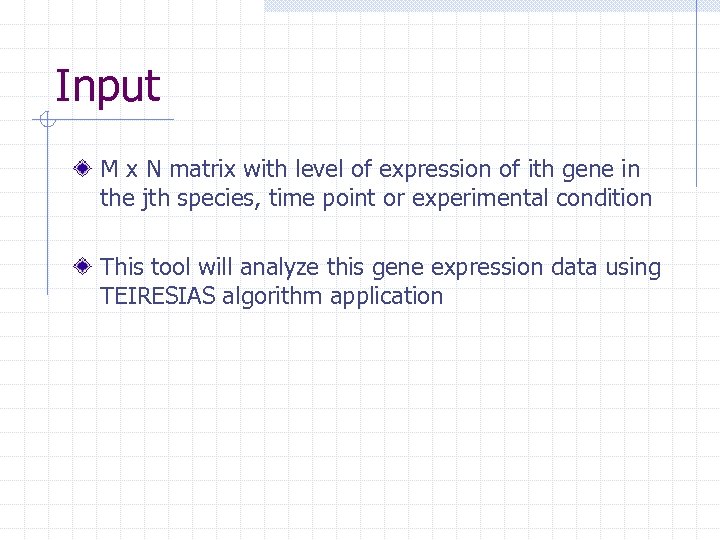 Input

M x N matrix with level of expression of ith gene in the jth species, time point or experimental condition

This tool will analyze this gene expression data using TEIRESIAS algorithm application